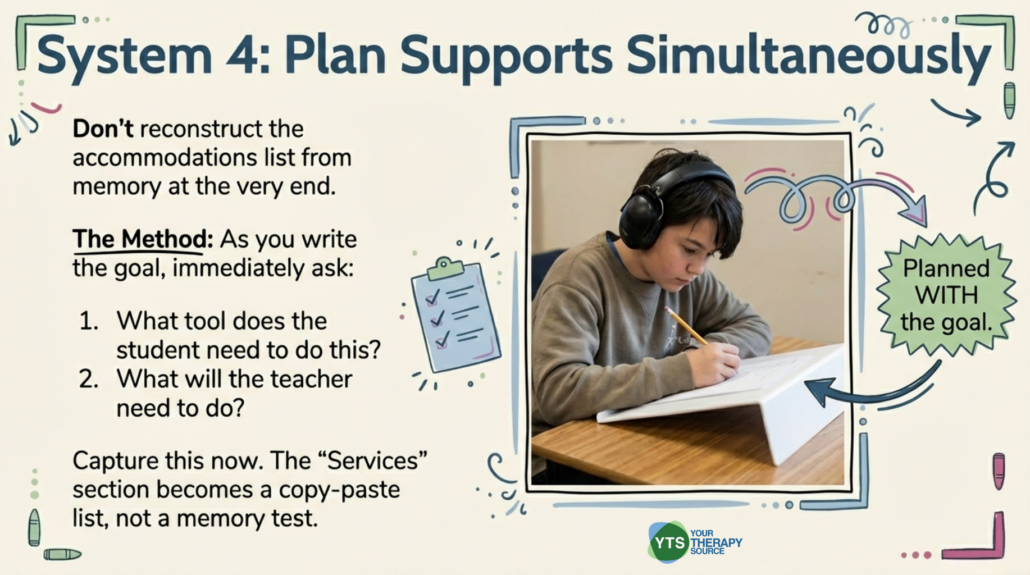 System 4: Plan Supports Simultaneously

Don't reconstruct the accommodations list from memory at the very end.

The Method: As you write the goal, immediately ask:

1. What tool does the student need to do this?
2. What will the teacher need to do?

Capture this now. The "Services" section becomes a copy-paste list, not a memory test.

Planned WITH the goal.

YTS YOUR THERAPY SOURCE